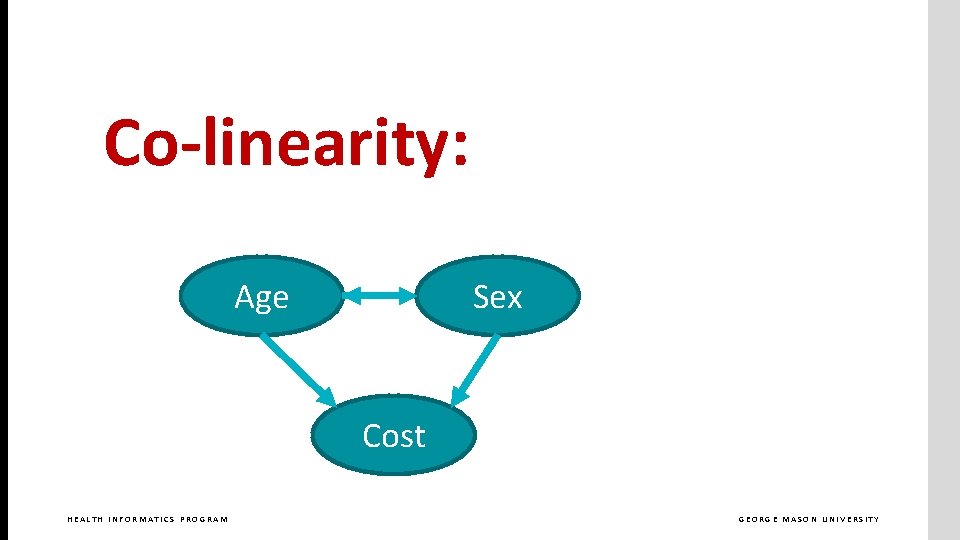 Co-linearity:

Age

Sex

Cost

HEALTH INFORMATICS PROGRAM

GEORGE MASON UNIVERSITY